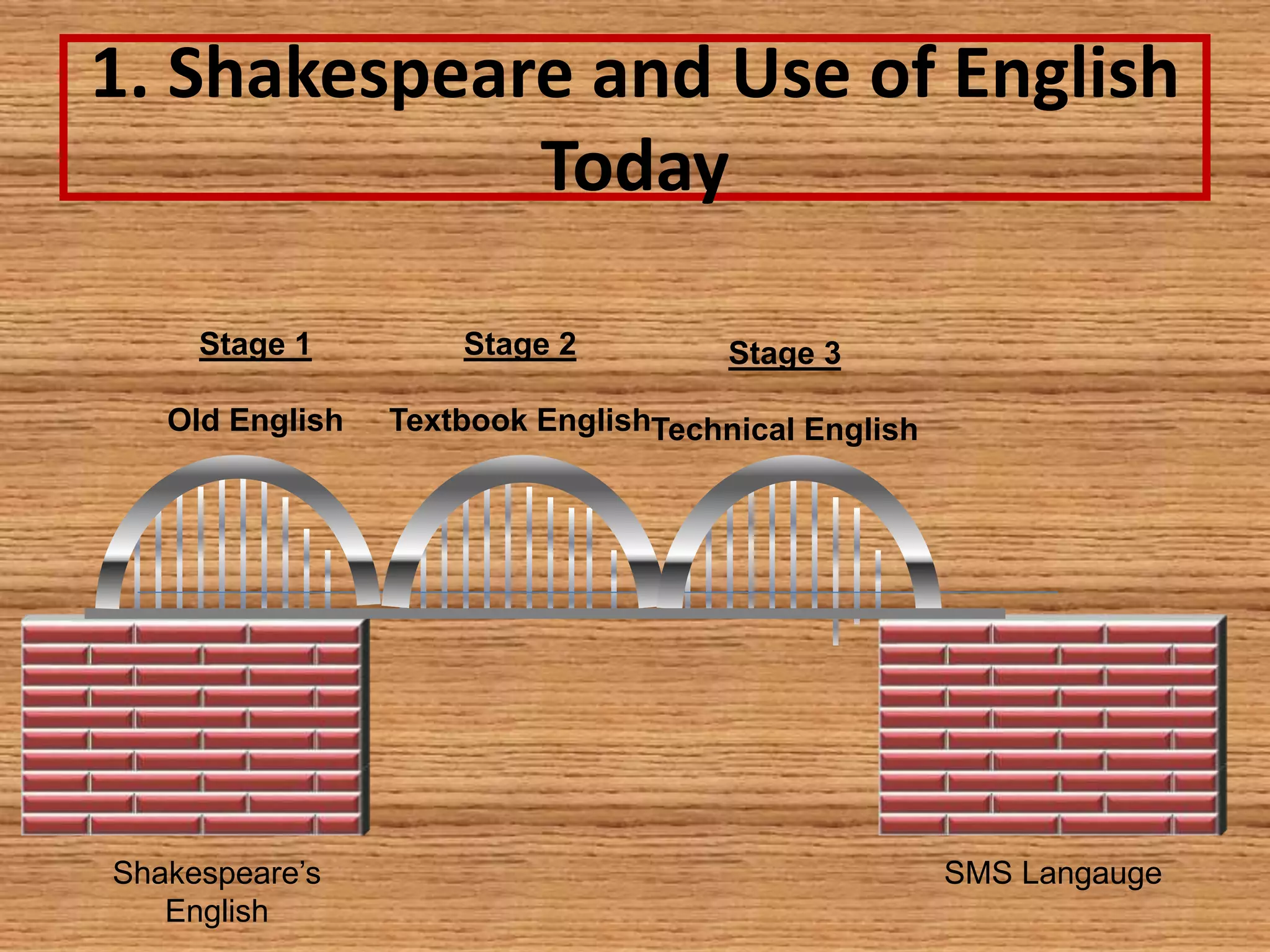 1. Shakespeare and Use of English Today

Stage 1

Old English

Stage 2

Textbook English

Stage 3

Technical English

Shakespeare's English

SMS Langauge